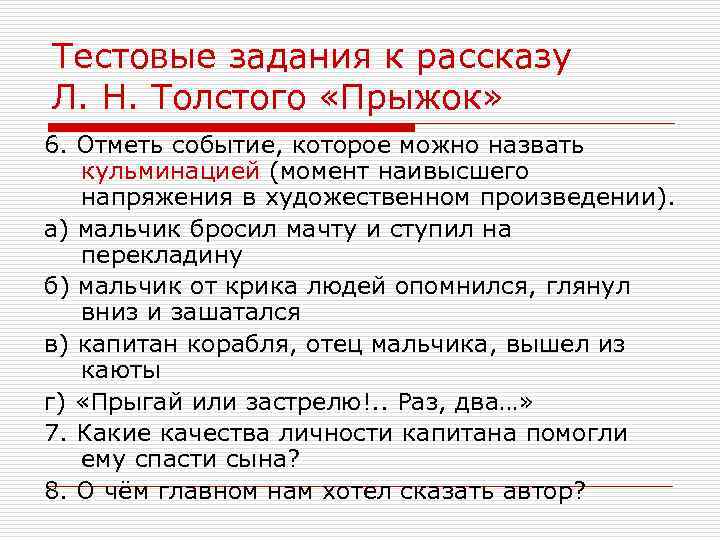 Тестовые задания к рассказу Л. Н. Толстого «Прыжок»

6. Отметь событие, которое можно назвать кульминацией (момент наивысшего напряжения в художественном произведении).

а) мальчик бросил мачту и ступил на перекладину

б) мальчик от крика людей опомнился, глянул вниз и зашатался

в) капитан корабля, отец мальчика, вышел из каюты

г) «Прыгай или застрелю!.. Раз, два…»

7. Какие качества личности капитана помогли ему спасти сына?

8. О чём главном нам хотел сказать автор?